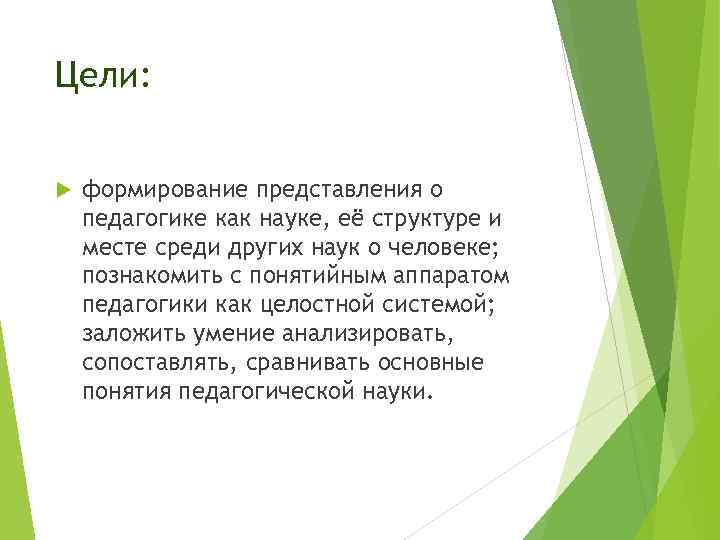 Цели:

формирование представления о педагогике как науке, её структуре и месте среди других наук о человеке; познакомить с понятийным аппаратом педагогики как целостной системой; заложить умение анализировать, сопоставлять, сравнивать основные понятия педагогической науки.